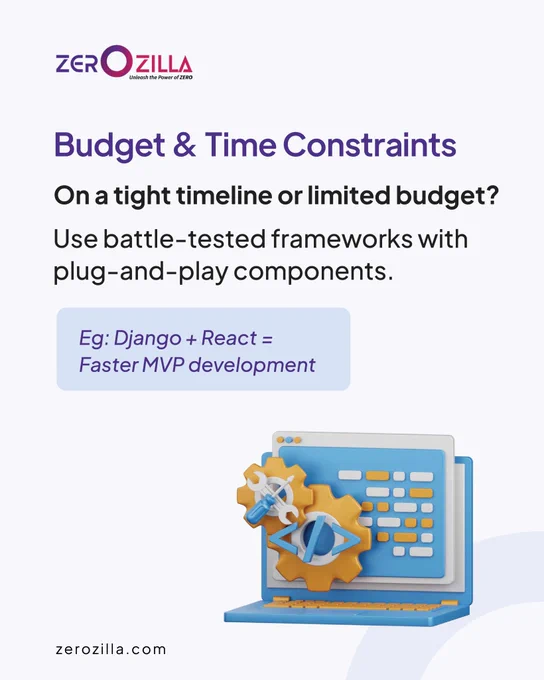 ZEROZILLA
Unleash the Power of ZERO

Budget & Time Constraints

On a tight timeline or limited budget?

Use battle-tested frameworks with plug-and-play components.

Eg: Django + React = Faster MVP development

zerozilla.com